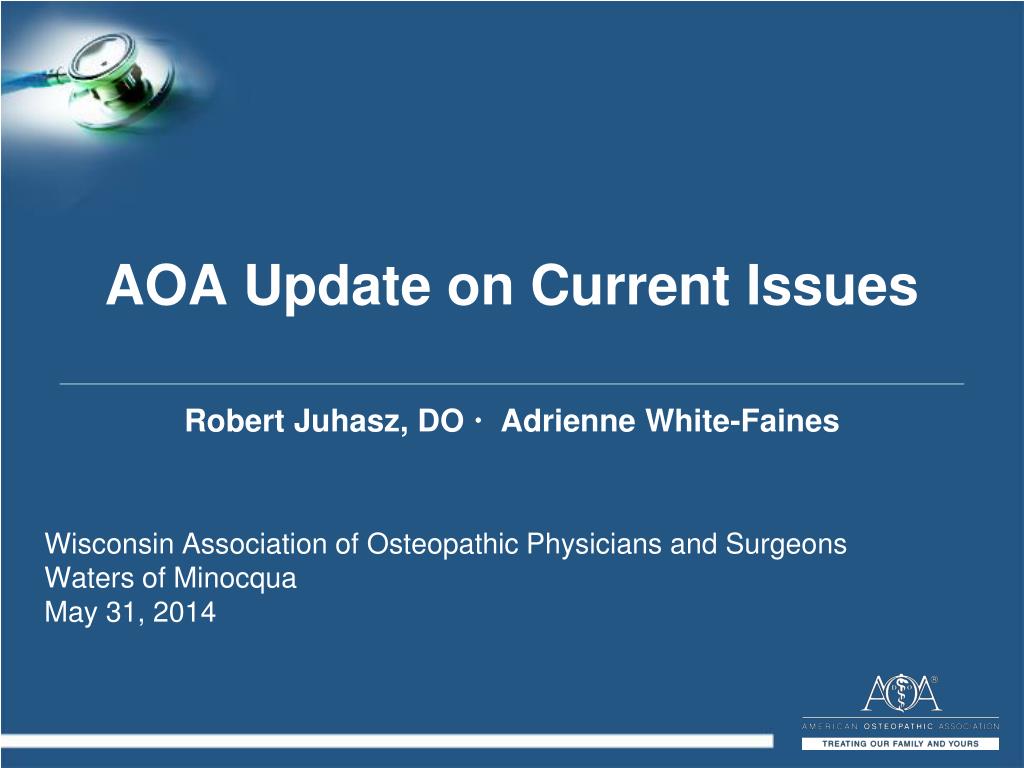 AOA Update on Current Issues

Robert Juhasz, DO · Adrienne White-Faines

Wisconsin Association of Osteopathic Physicians and Surgeons
Waters of Minocqua
May 31, 2014

AOA®
AMERICAN OSTEOPATHIC ASSOCIATION
TREATING OUR FAMILY AND YOURS